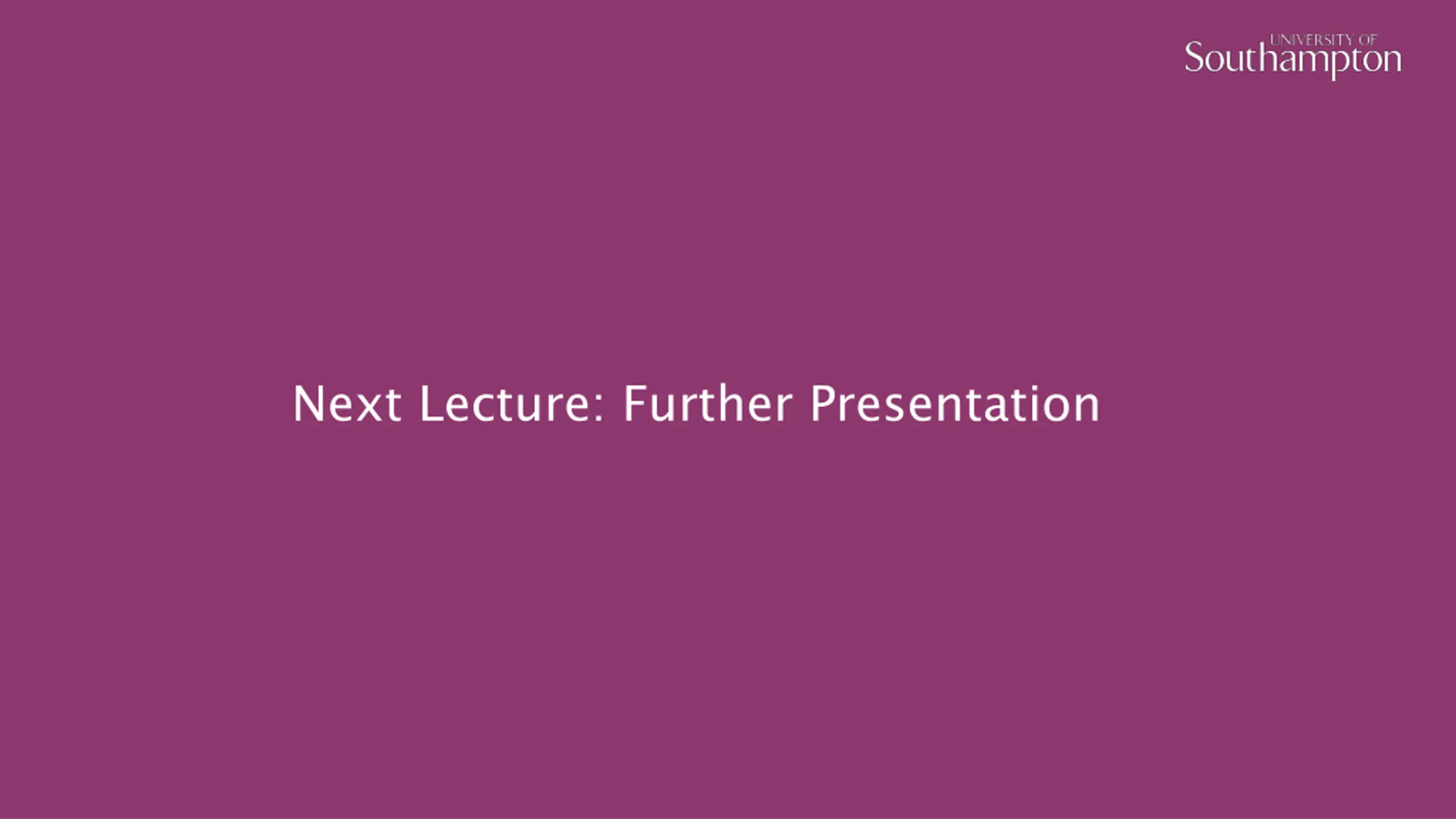 UNIVERSITY OF
Southampton

Next Lecture: Further Presentation